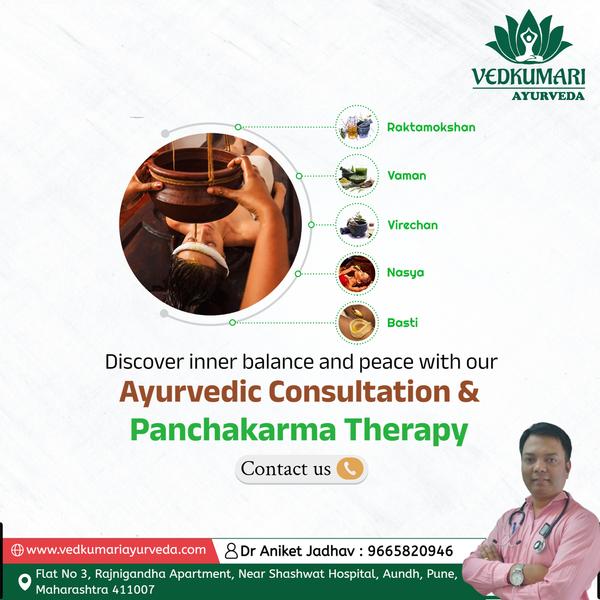 VEDKUMARI
AYURVEDA

Raktamokshan

Vaman

Virechan

Nasya

Basti

Discover inner balance and peace with our

Ayurvedic Consultation &
Panchakarma Therapy

Contact us

www.vedkumariayurveda.com

Dr Aniket Jadhav : 9665820946

Flat No 3, Rajnigandha Apartment, Near Shashwat Hospital, Aundh, Pune, Maharashtra 411007